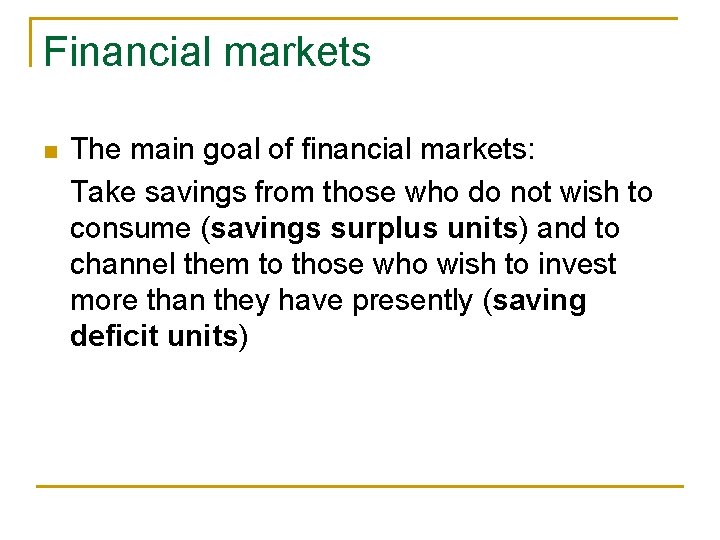 Financial markets

The main goal of financial markets:

Take savings from those who do not wish to consume (savings surplus units) and to channel them to those who wish to invest more than they have presently (saving deficit units)